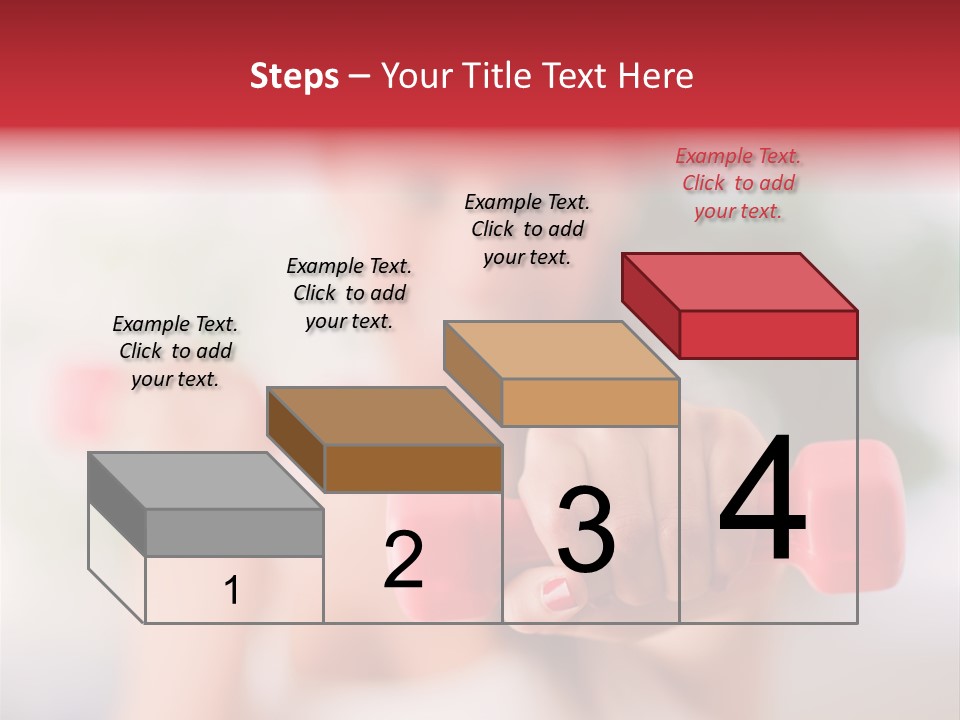 Steps – Your Title Text Here

Example Text. Click to add your text.

Example Text. Click to add your text.

Example Text. Click to add your text.

Example Text. Click to add your text.

1

2

3

4